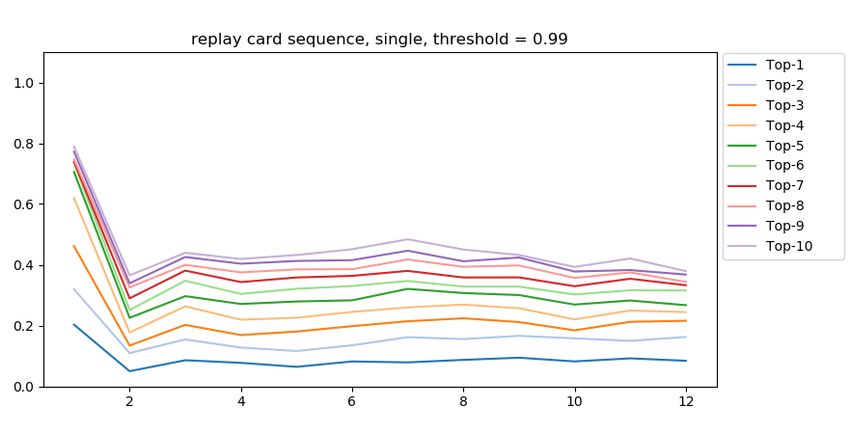 replay card sequence, single, threshold = 0.99

1.0
0.8
0.6
0.4
0.2
0.0

2
4
6
8
10
12

Top-1
Top-2
Top-3
Top-4
Top-5
Top-6
Top-7
Top-8
Top-9
Top-10